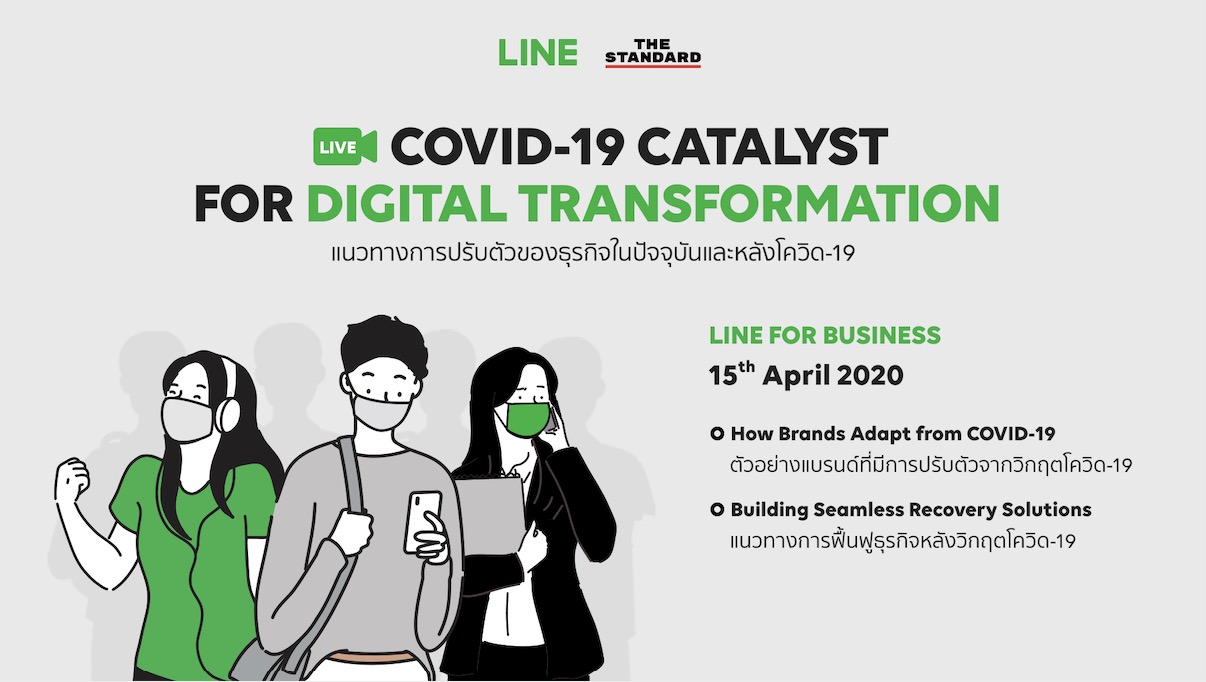 LINE THE STANDARD

LIVE COVID-19 CATALYST FOR DIGITAL TRANSFORMATION

แนวทางการปรับตัวของธุรกิจในปัจจุบันและหลังโควิด-19

LINE FOR BUSINESS

15$^{th}$ April 2020

How Brands Adapt from COVID-19
ตัวอย่างแบรนด์ที่มีการปรับตัวจากวิกฤตโควิด-19

Building Seamless Recovery Solutions
แนวทางการฟื้นฟูธุรกิจหลังวิกฤตโควิด-19